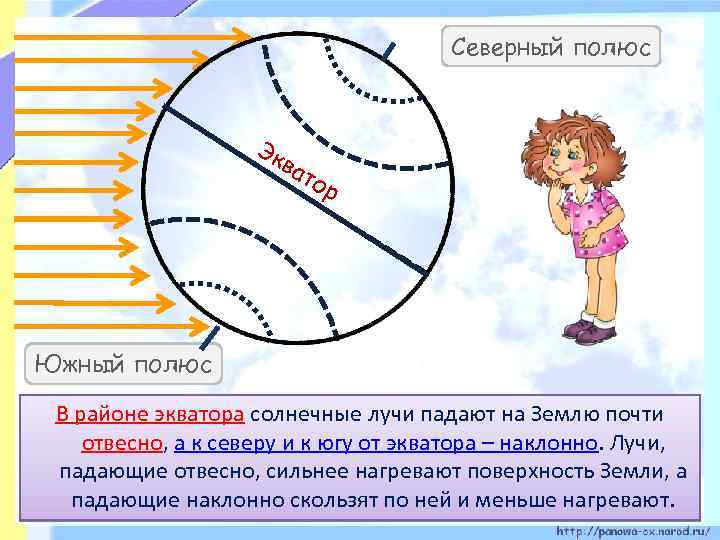 Северный полюс

Экватор

Южный полюс

В районе экватора солнечные лучи падают на Землю почти отвесно, а к северу и к югу от экватора – наклонно. Лучи, падающие отвесно, сильнее нагревают поверхность Земли, а падающие наклонно скользят по ней и меньше нагревают.

http://panowa-ox.narod.ru/